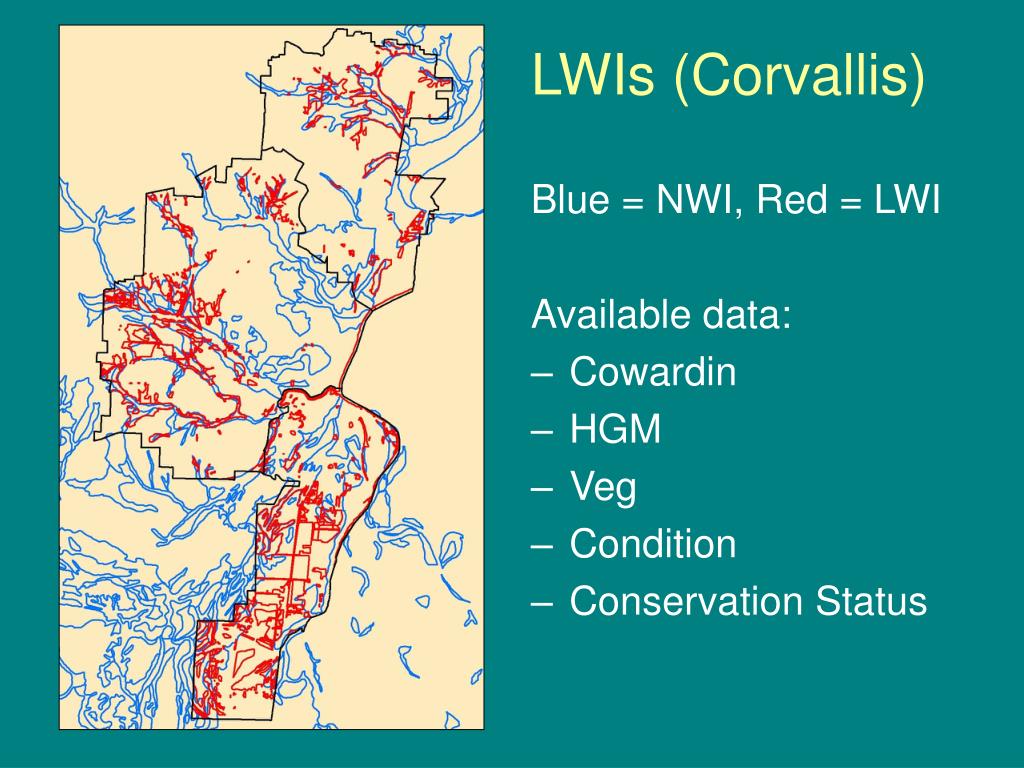 LWIs (Corvallis)

Blue = NWI, Red = LWI

Available data:
– Cowardin
– HGM
– Veg
– Condition
– Conservation Status